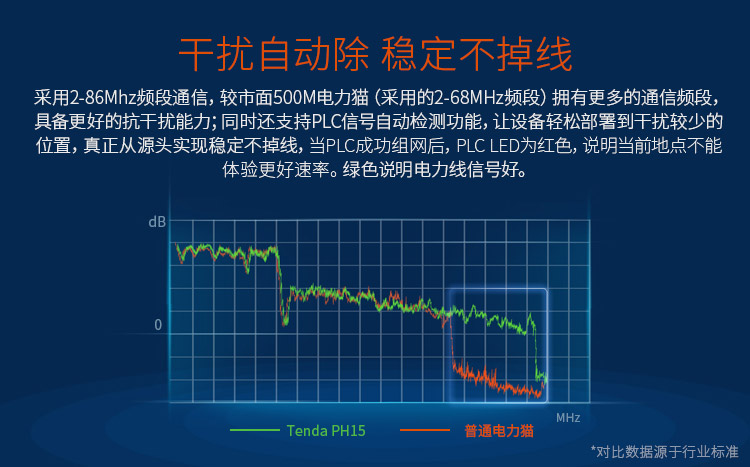 干扰自动除 稳定不掉线

采用2-86Mhz频段通信，较市面500M电力猫（采用的2-68MHz频段）拥有更多的通信频段，具备更好的抗干扰能力；同时还支持PLC信号自动检测功能，让设备轻松部署到干扰较少的位置，真正从源头实现稳定不掉线，当PLC成功组网后，PLC LED为红色，说明当前地点不能体验更好速率。绿色说明电力线信号好。

dB

0

MHz

Tenda PH15

普通电力猫

*对比数据源于行业标准